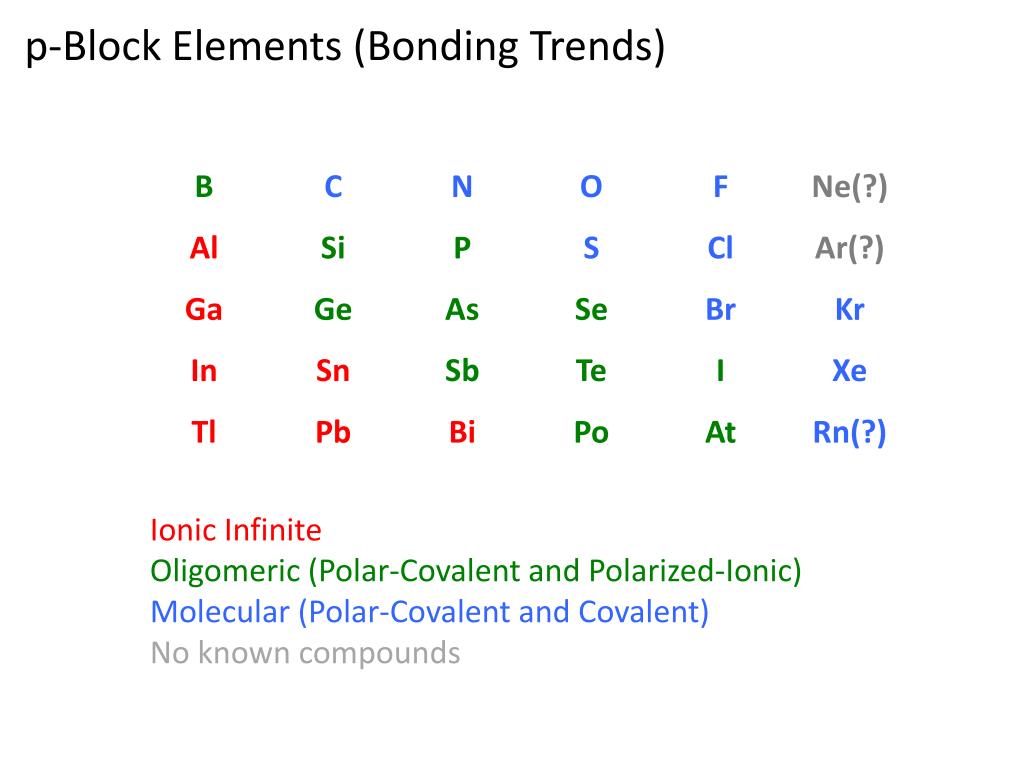 p-Block Elements (Bonding Trends)

| B | C | N | O | F | Ne(?) |
|---|---|---|---|---|---|
| Al | Si | P | S | Cl | Ar(?) |
| Ga | Ge | As | Se | Br | Kr |
| In | Sn | Sb | Te | I | Xe |
| Tl | Pb | Bi | Po | At | Rn(?) |

Ionic Infinite
Oligomeric (Polar-Covalent and Polarized-Ionic)
Molecular (Polar-Covalent and Covalent)
No known compounds